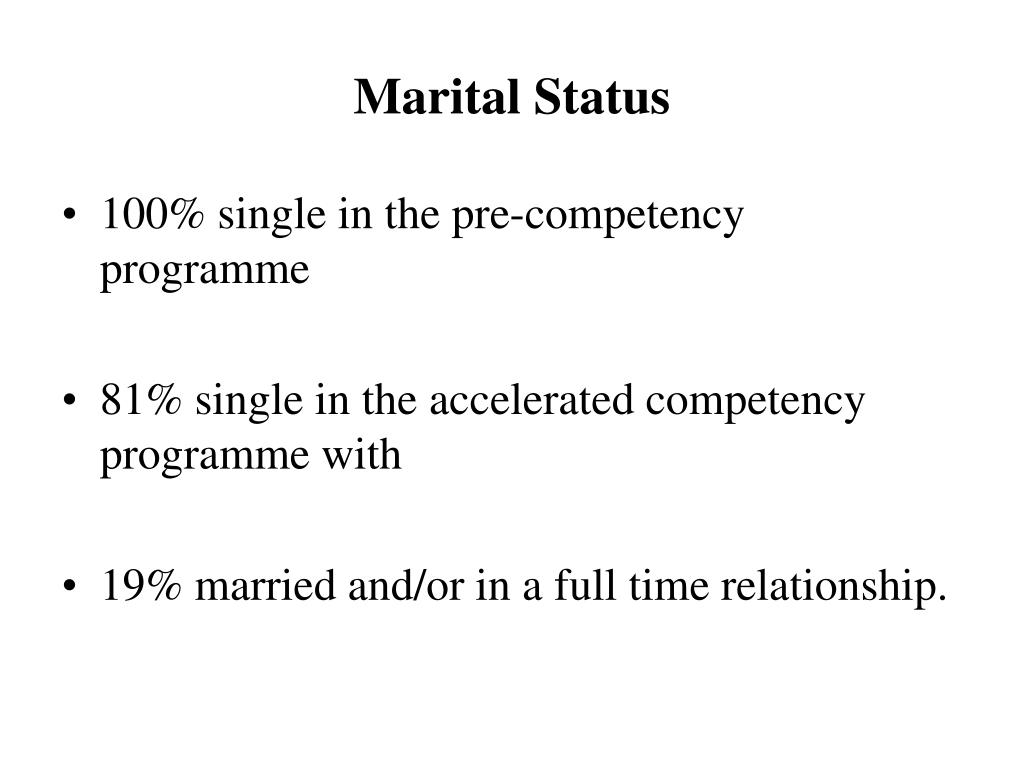 Marital Status

• 100% single in the pre-competency programme

• 81% single in the accelerated competency programme with

• 19% married and/or in a full time relationship.